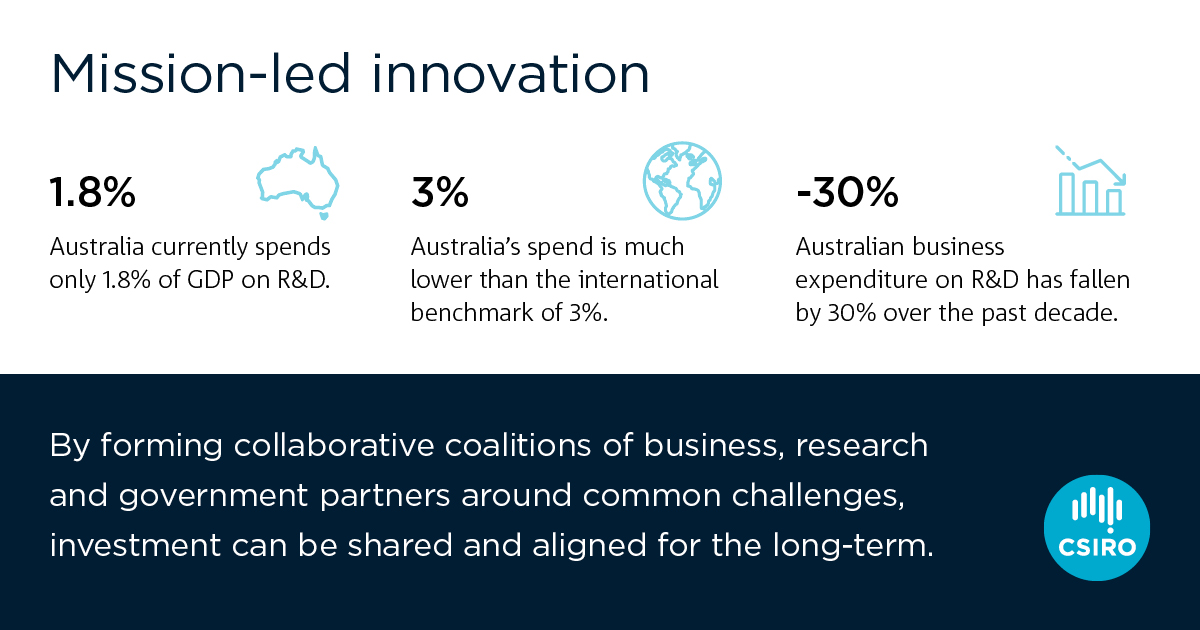 Mission-led innovation

1.8%

Australia currently spends only 1.8% of GDP on R&D.

3%

Australia's spend is much lower than the international benchmark of 3%.

-30%

Australian business expenditure on R&D has fallen by 30% over the past decade.

By forming collaborative coalitions of business, research and government partners around common challenges, investment can be shared and aligned for the long-term.

CSIRO